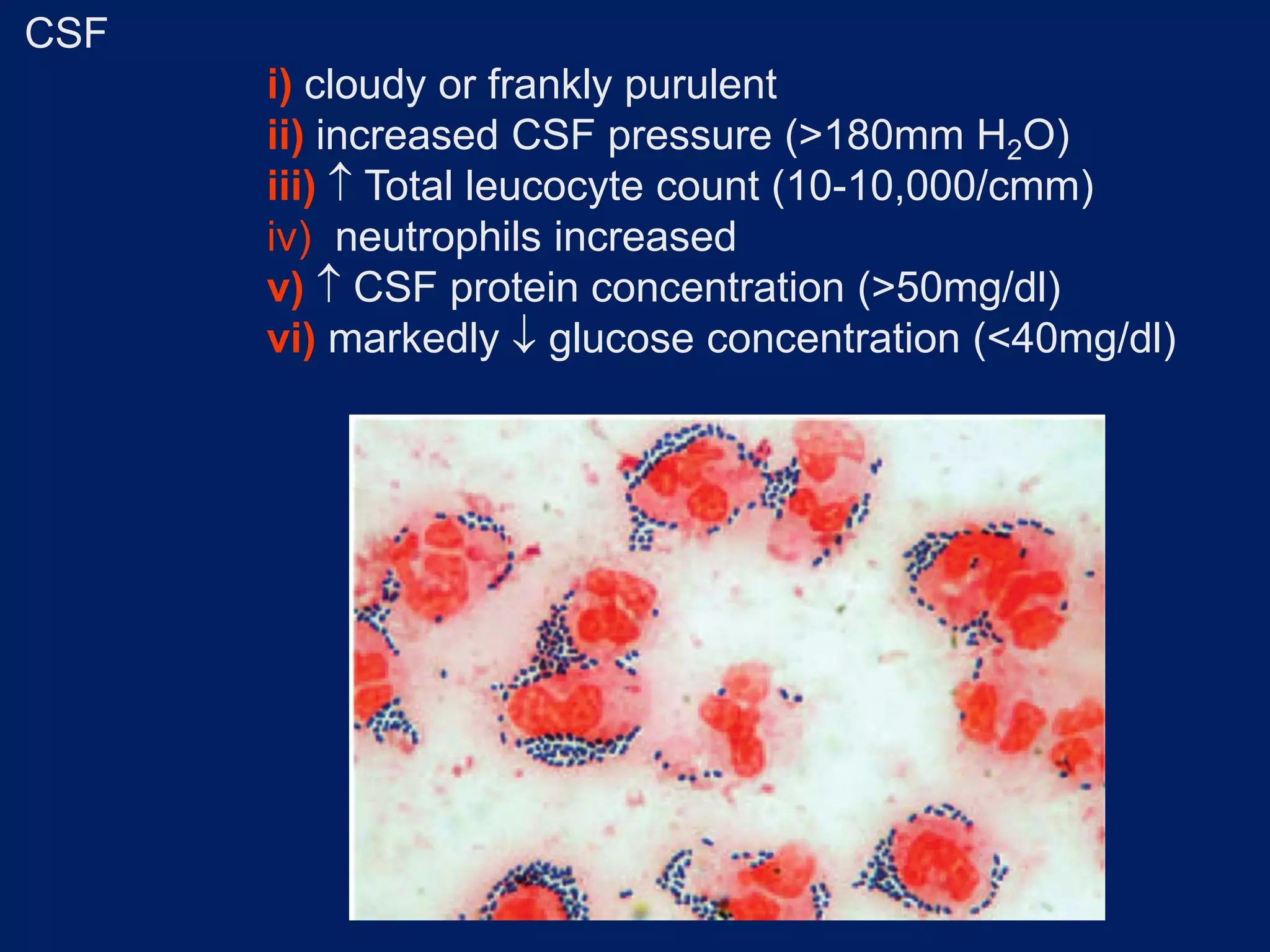 CSF

i) cloudy or frankly purulent
ii) increased CSF pressure (>180mm $H_2O$)
iii) ↑ Total leucocyte count (10-10,000/cmm)
iv) neutrophils increased
v) ↑ CSF protein concentration (>50mg/dl)
vi) markedly ↓ glucose concentration (<40mg/dl)